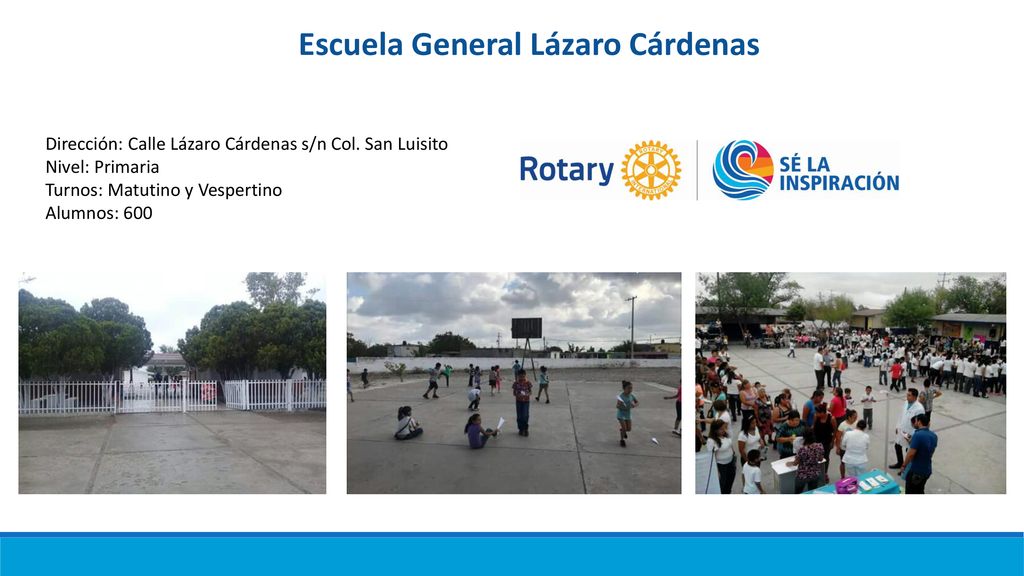 Escuela General Lázaro Cárdenas

Dirección: Calle Lázaro Cárdenas s/n Col. San Luisito
Nivel: Primaria
Turnos: Matutino y Vespertino
Alumnos: 600

Rotary

SÉ LA INSPIRACIÓN